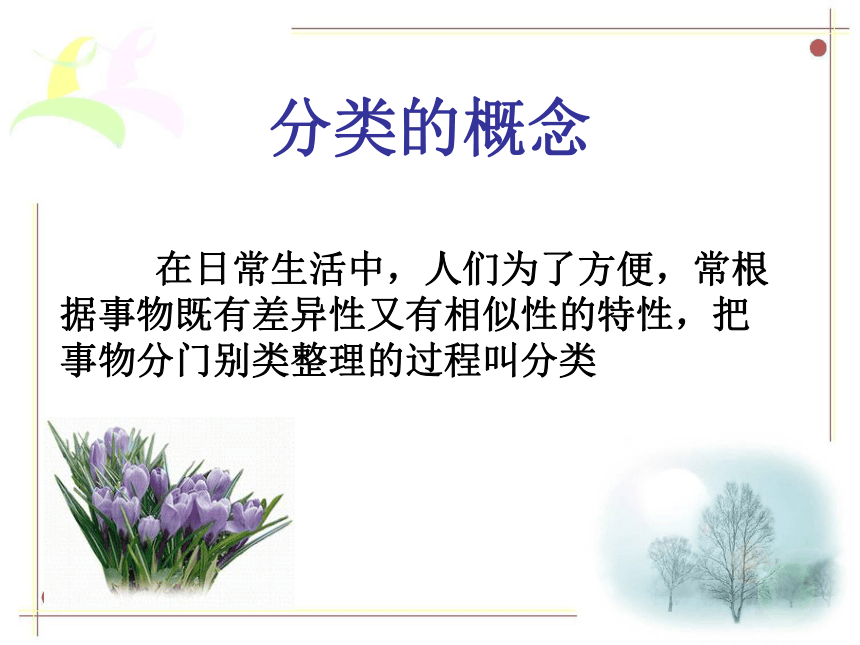 分类的概念

在日常生活中，人们为了方便，常根据事物既有差异性又有相似性的特性，把事物分门别类整理的过程叫分类